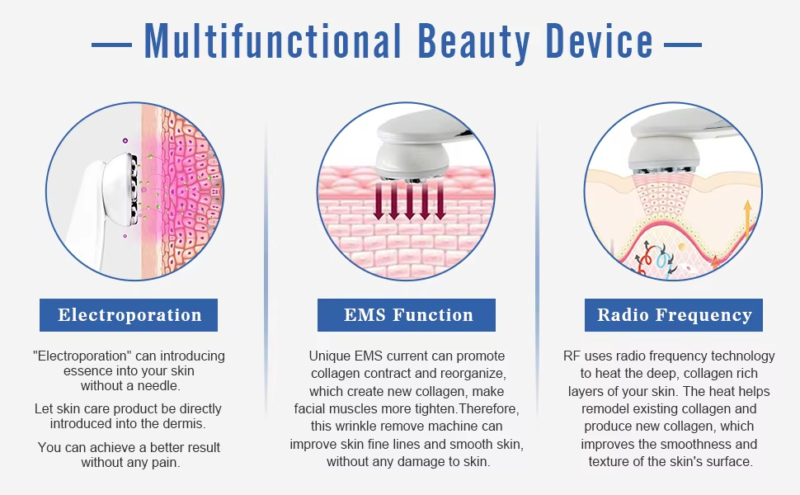 — Multifunctional Beauty Device —

Electroporation

"Electroporation" can introducing essence into your skin without a needle.

Let skin care product be directly introduced into the dermis.

You can achieve a better result without any pain.

EMS Function

Unique EMS current can promote collagen contract and reorganize, which create new collagen, make facial muscles more tighten.Therefore, this wrinkle remove machine can improve skin fine lines and smooth skin, without any damage to skin.

Radio Frequency

RF uses radio frequency technology to heat the deep, collagen rich layers of your skin. The heat helps remodel existing collagen and produce new collagen, which improves the smoothness and texture of the skin's surface.